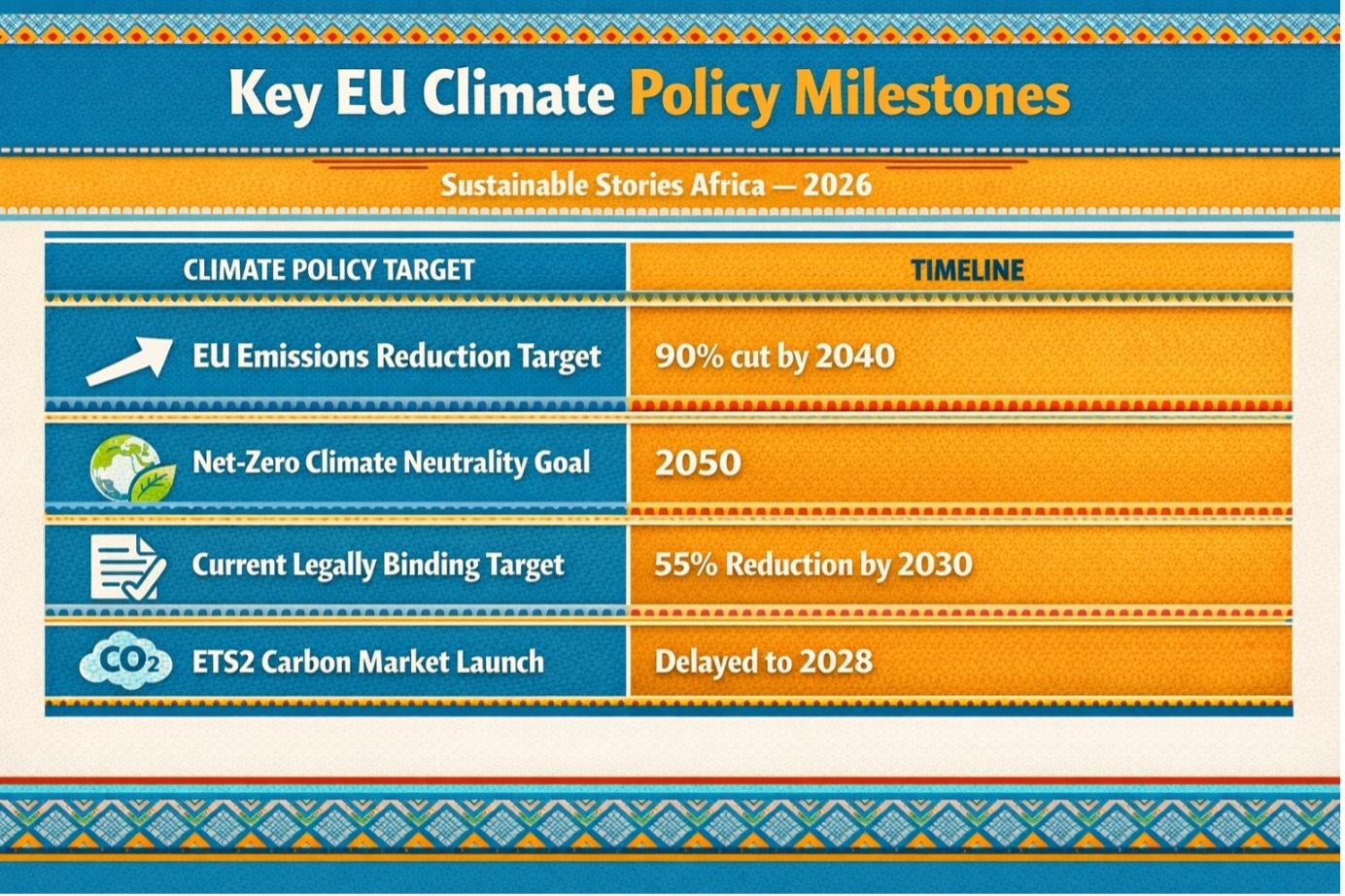 Key EU Climate Policy Milestones

Sustainable Stories Africa — 2026

| CLIMATE POLICY TARGET | TIMELINE |
|---|---|
| EU Emissions Reduction Target | 90% cut by 2040 |
| Net-Zero Climate Neutrality Goal | 2050 |
| Current Legally Binding Target | 55% Reduction by 2030 |
| $CO_2$ ETS2 Carbon Market Launch | Delayed to 2028 |